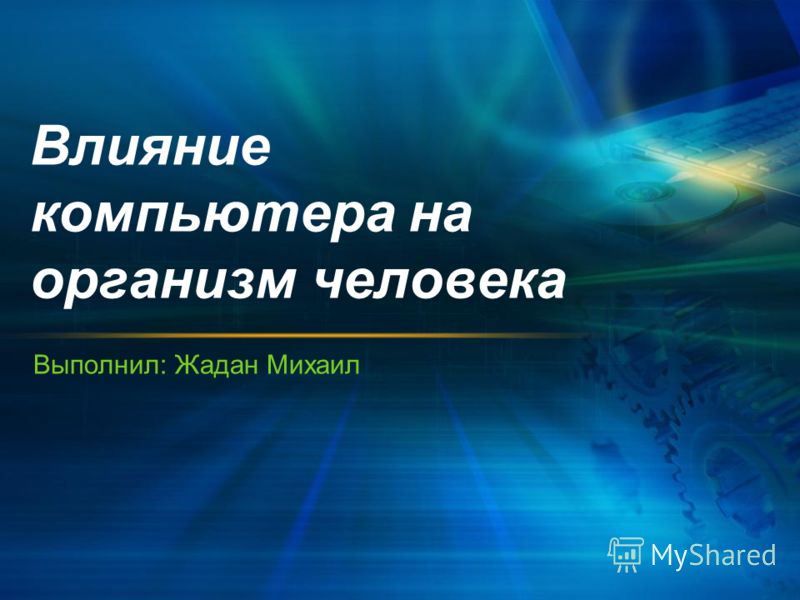 Влияние компьютера на организм человека

Выполнил: Жадан Михаил

MyShared